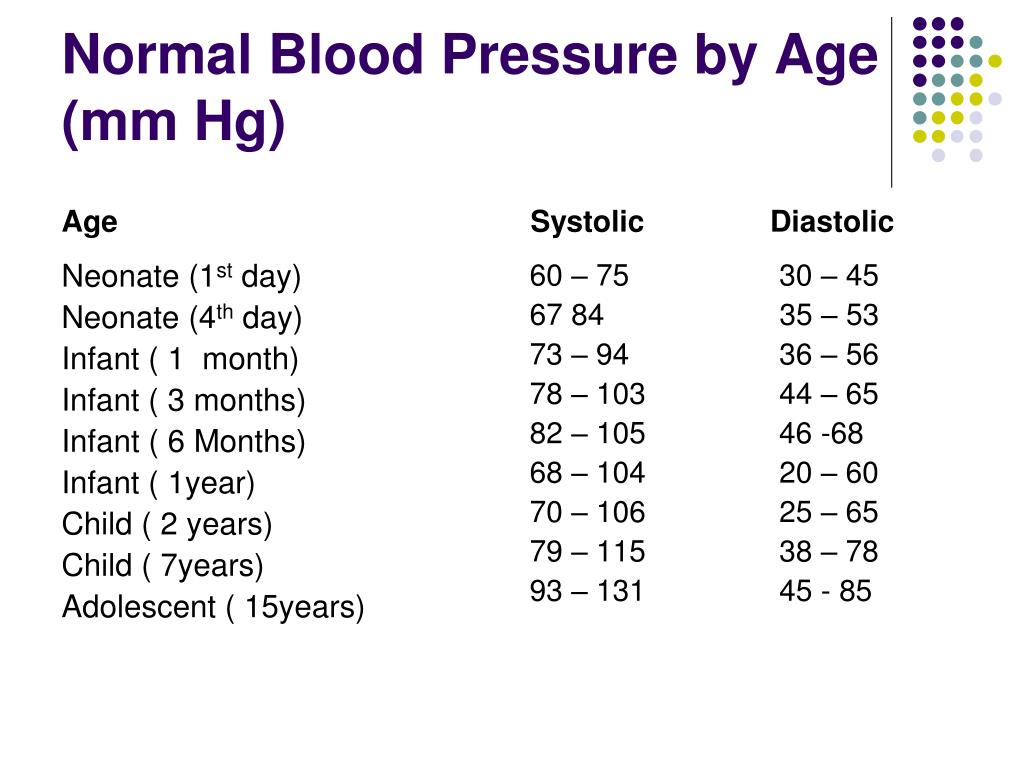 Normal Blood Pressure by Age (mm Hg)

| Age | Systolic | Diastolic |
|---|---|---|
| Neonate (1$^{st}$ day) | 60 – 75 | 30 – 45 |
| Neonate (4$^{th}$ day) | 67 84 | 35 – 53 |
| Infant ( 1 month) | 73 – 94 | 36 – 56 |
| Infant ( 3 months) | 78 – 103 | 44 – 65 |
| Infant ( 6 Months) | 82 – 105 | 46 -68 |
| Infant ( 1year) | 68 – 104 | 20 – 60 |
| Child ( 2 years) | 70 – 106 | 25 – 65 |
| Child ( 7years) | 79 – 115 | 38 – 78 |
| Adolescent ( 15years) | 93 – 131 | 45 - 85 |